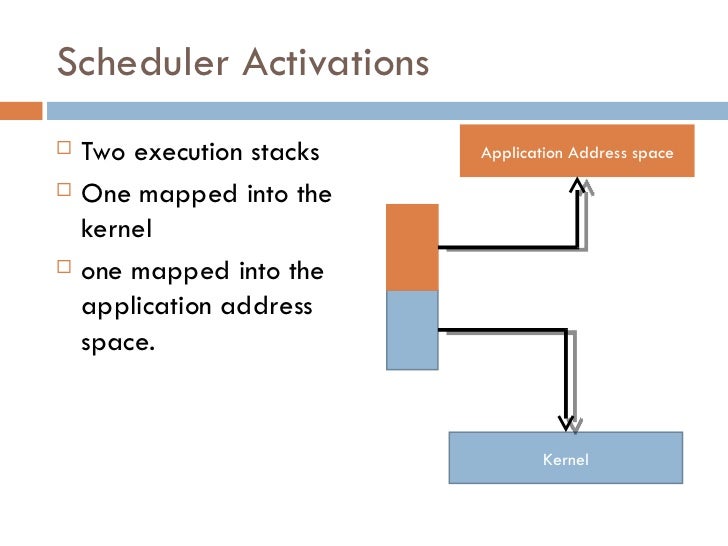 Scheduler Activations

□ Two execution stacks
□ One mapped into the kernel
□ one mapped into the application address space.

Application Address space

Kernel